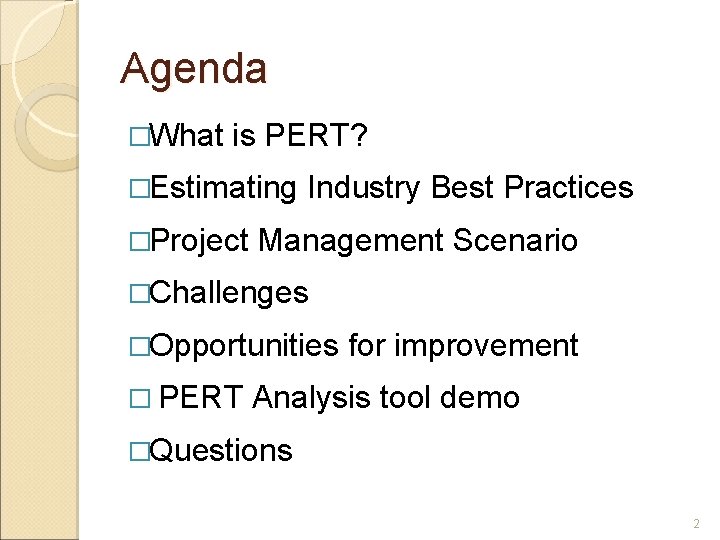 Agenda

□What is PERT?

□Estimating Industry Best Practices

□Project Management Scenario

□Challenges

□Opportunities for improvement

□ PERT Analysis tool demo

□Questions

2